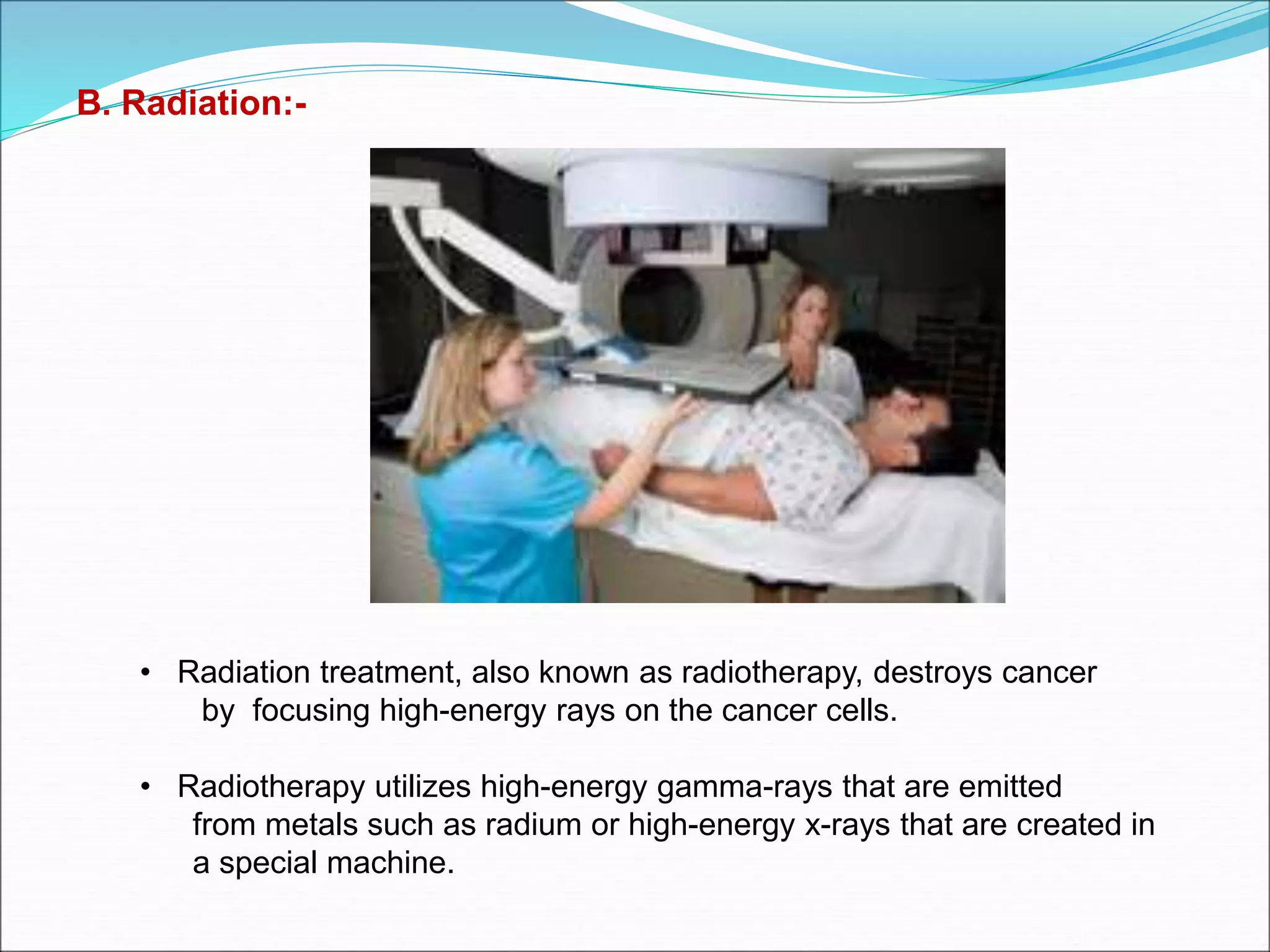 B. Radiation:-

• Radiation treatment, also known as radiotherapy, destroys cancer by focusing high-energy rays on the cancer cells.

• Radiotherapy utilizes high-energy gamma-rays that are emitted from metals such as radium or high-energy x-rays that are created in a special machine.